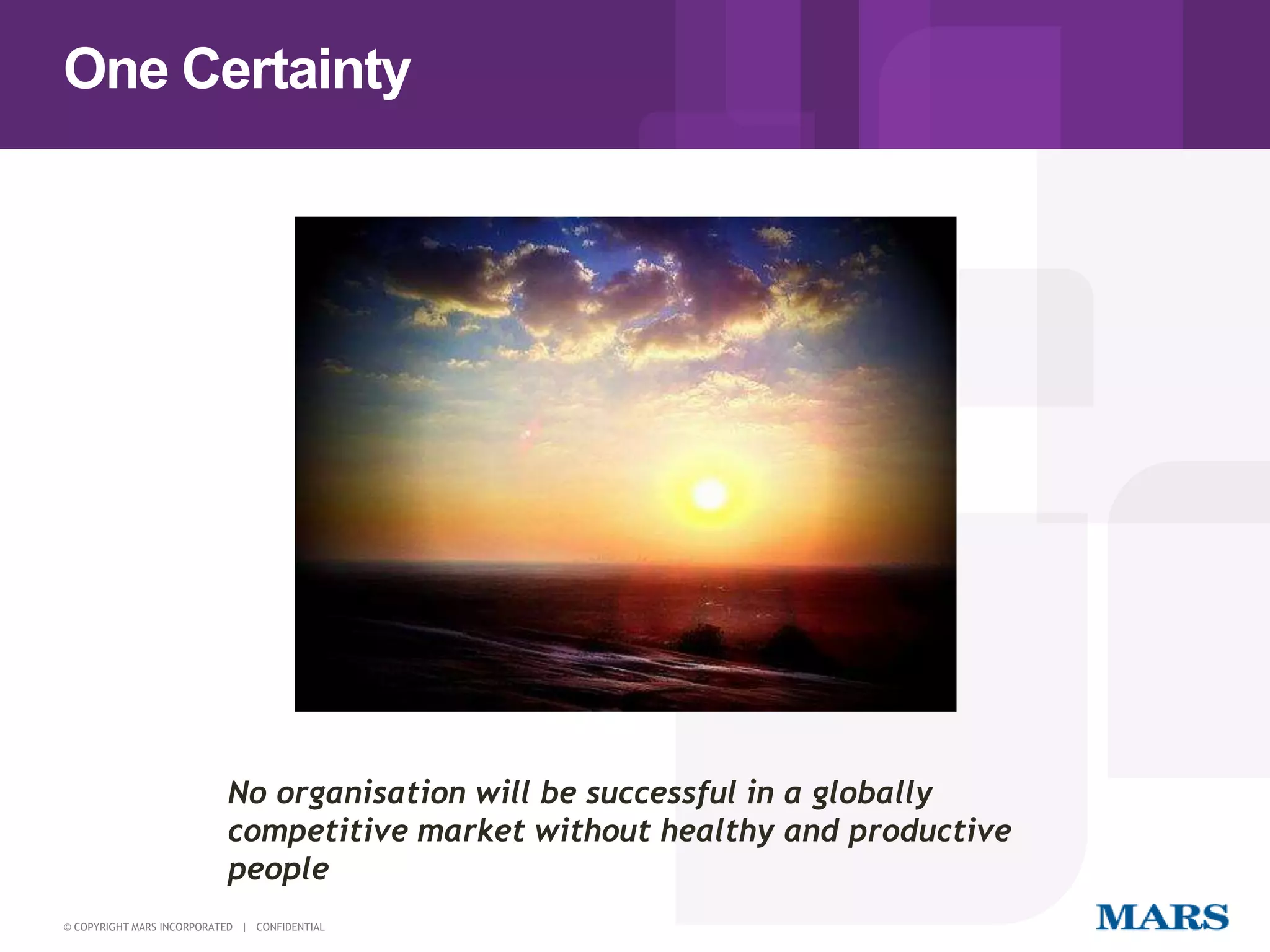 One Certainty

No organisation will be successful in a globally competitive market without healthy and productive people

© COPYRIGHT MARS INCORPORATED | CONFIDENTIAL

MARS